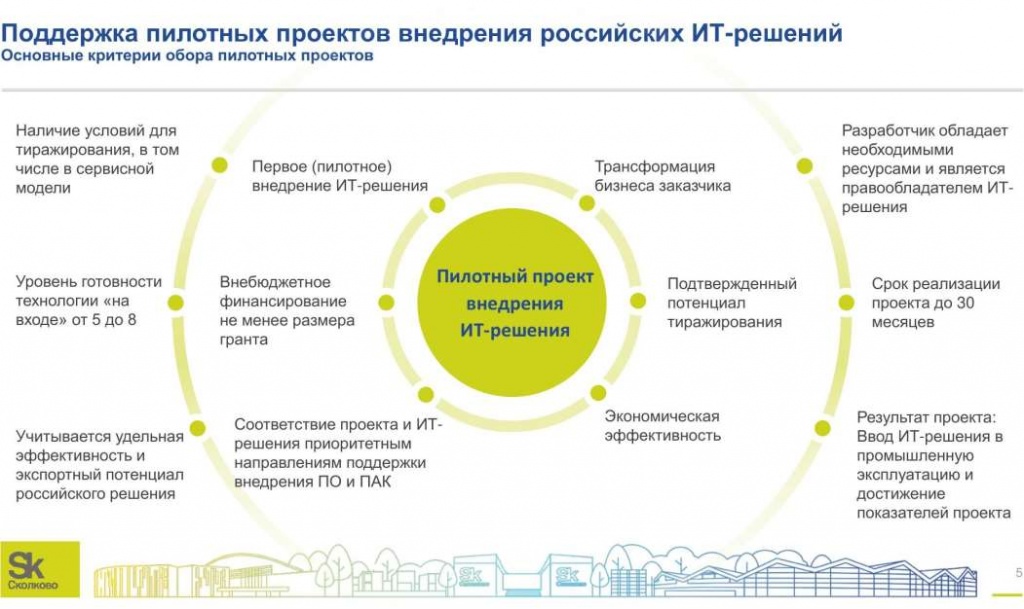 Поддержка пилотных проектов внедрения российских ИТ-решений
Основные критерии обора пилотных проектов

Наличие условий для тиражирования, в том числе в сервисной модели

Уровень готовности технологии «на входе» от 5 до 8

Учитывается удельная эффективность и экспортный потенциал российского решения

Первое (пилотное) внедрение ИТ-решения

Внебюджетное финансирование не менее размера гранта

Соответствие проекта и ИТ-решения приоритетным направлениям поддержки внедрения ПО и ПАК

Пилотный проект внедрения ИТ-решения

Трансформация бизнеса заказчика

Подтвержденный потенциал тиражирования

Экономическая эффективность

Разработчик обладает необходимыми ресурсами и является правообладателем ИТ-решения

Срок реализации проекта до 30 месяцев

Результат проекта: Ввод ИТ-решения в промышленную эксплуатацию и достижение показателей проекта

Sk
Сколково

Sk

Sk

5